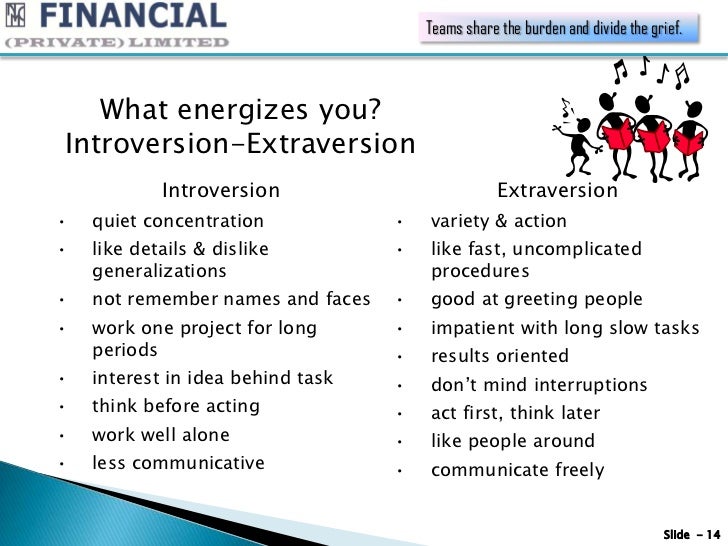 FINANCIAL
(PRIVATE) LIMITED

Teams share the burden and divide the grief.

What energizes you?
Introversion-Extraversion

Introversion
• quiet concentration
• like details & dislike generalizations
• not remember names and faces
• work one project for long periods
• interest in idea behind task
• think before acting
• work well alone
• less communicative

Extraversion
• variety & action
• like fast, uncomplicated procedures
• good at greeting people
• impatient with long slow tasks
• results oriented
• don't mind interruptions
• act first, think later
• like people around
• communicate freely

Slide - 14